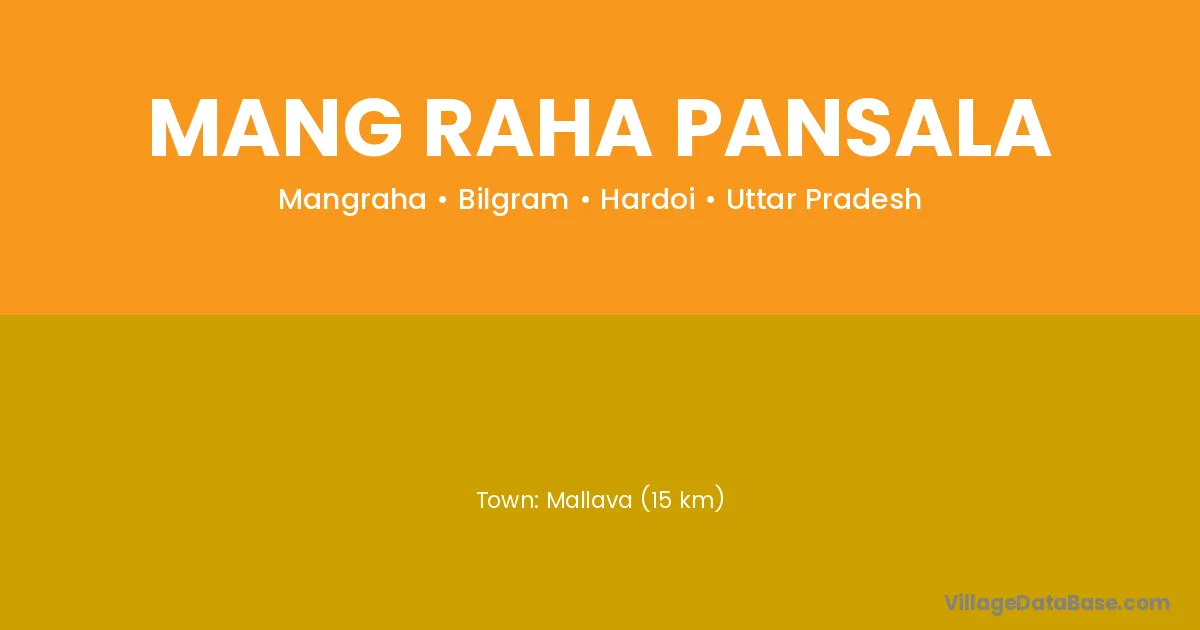 MANG RAHA PANSALA

Mangraha • Bilgram • Hardoi • Uttar Pradesh

Town: Mallava (15 km)

VillageDataBase.com